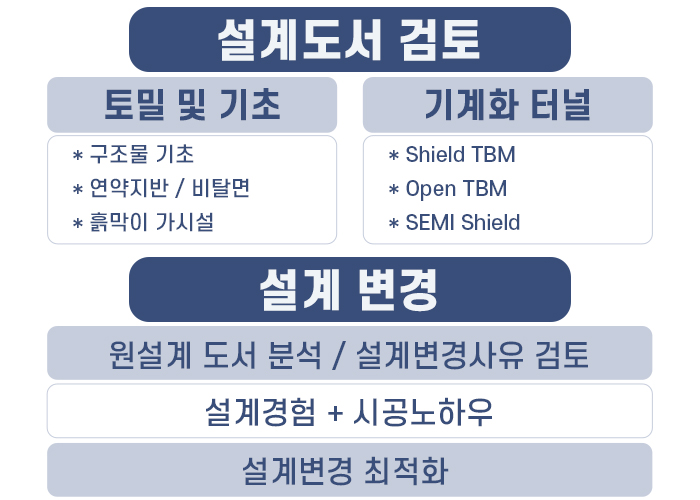 설계도서 검토

토밀 및 기초

* 구조물 기초
* 연약지반 / 비탈면
* 흙막이 가시설

기계화 터널

* Shield TBM
* Open TBM
* SEMI Shield

설계 변경

원설계 도서 분석 / 설계변경사유 검토

설계경험 + 시공노하우

설계변경 최적화